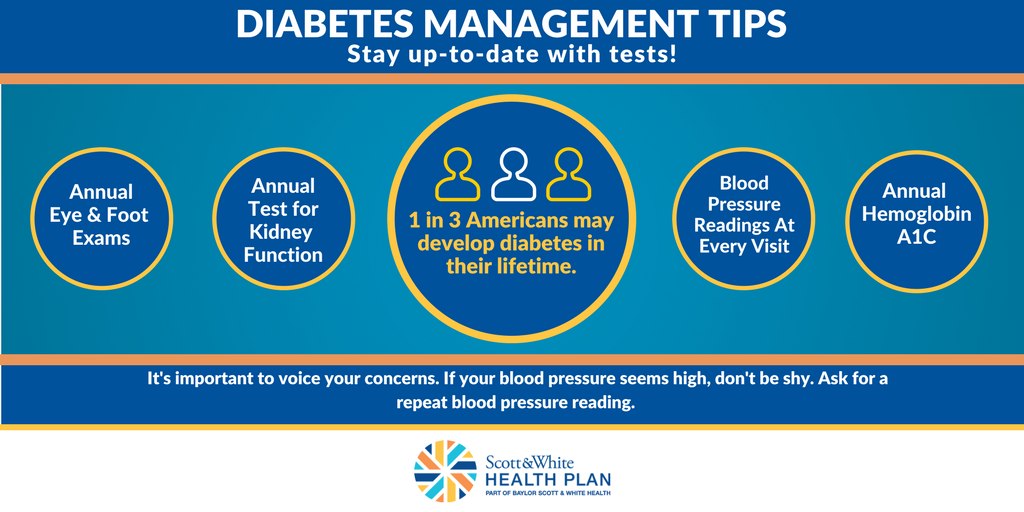 DIABETES MANAGEMENT TIPS
Stay up-to-date with tests!

Annual Eye & Foot Exams

Annual Test for Kidney Function

1 in 3 Americans may develop diabetes in their lifetime.

Blood Pressure Readings At Every Visit

Annual Hemoglobin A1C

It's important to voice your concerns. If your blood pressure seems high, don't be shy. Ask for a repeat blood pressure reading.

Scott&White
HEALTH PLAN
PART OF BAYLOR SCOTT & WHITE HEALTH